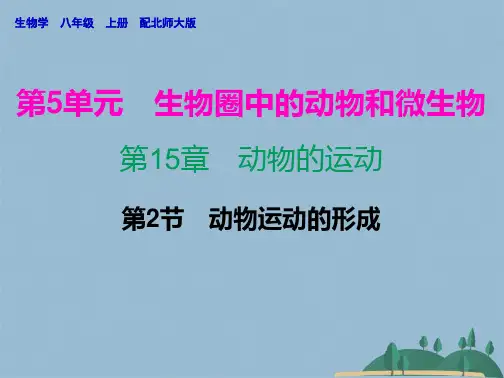 生物学　八年级　上册　配北师大版

第5单元　生物圈中的动物和微生物

第15章　动物的运动

第2节　动物运动的形成